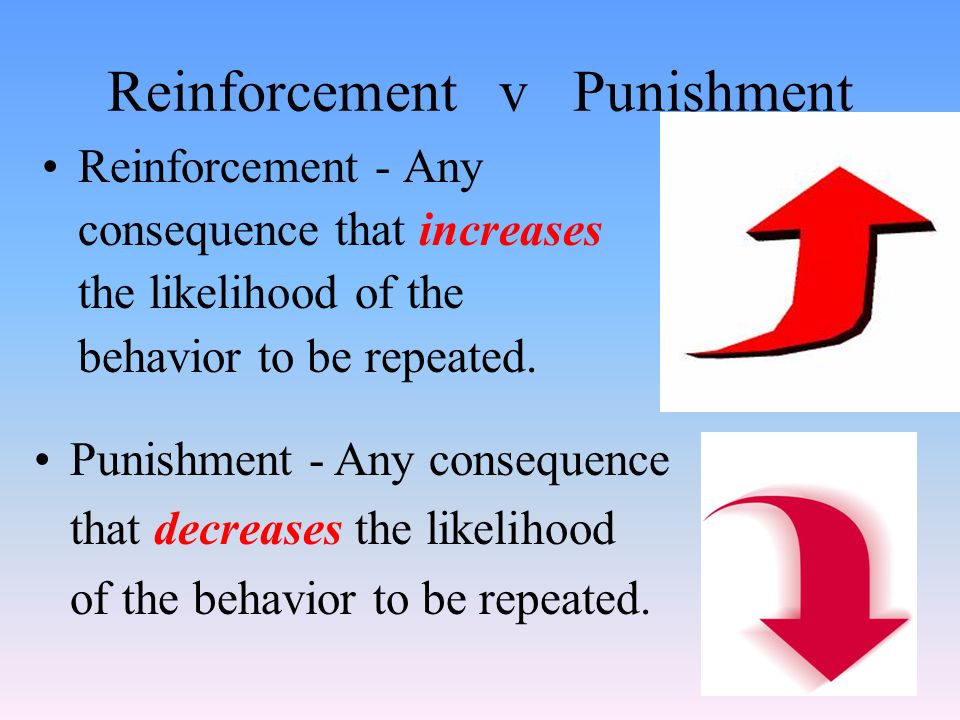 Reinforcement v Punishment

• Reinforcement - Any consequence that increases the likelihood of the behavior to be repeated.

• Punishment - Any consequence that decreases the likelihood of the behavior to be repeated.